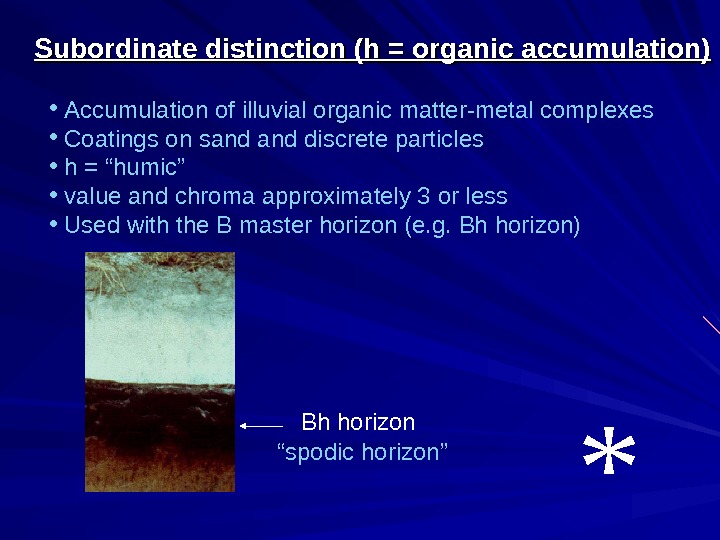 Subordinate distinction (h = organic accumulation)

• Accumulation of illuvial organic matter-metal complexes
• Coatings on sand and discrete particles
• h = “humic”
• value and chroma approximately 3 or less
• Used with the B master horizon (e.g. Bh horizon)

Bh horizon
“spodic horizon”

*